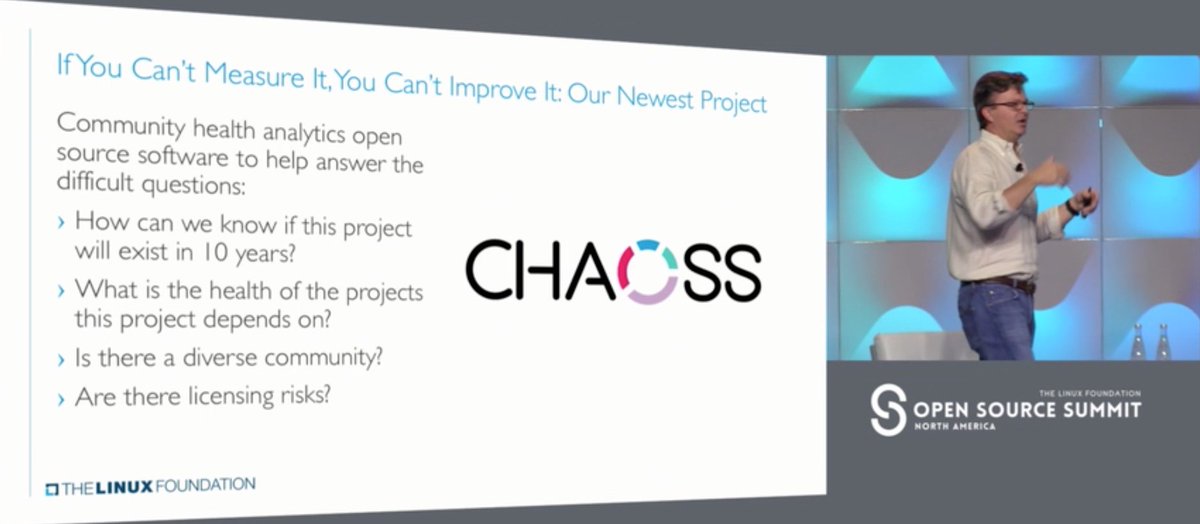 If You Can't Measure It, You Can't Improve It: Our Newest Project

Community health analytics open source software to help answer the difficult questions:

› How can we know if this project will exist in 10 years?

› What is the health of the projects this project depends on?

› Is there a diverse community?

› Are there licensing risks?

CHAOSS

THE LINUX FOUNDATION

THE LINUX FOUNDATION
OPEN SOURCE SUMMIT
NORTH AMERICA